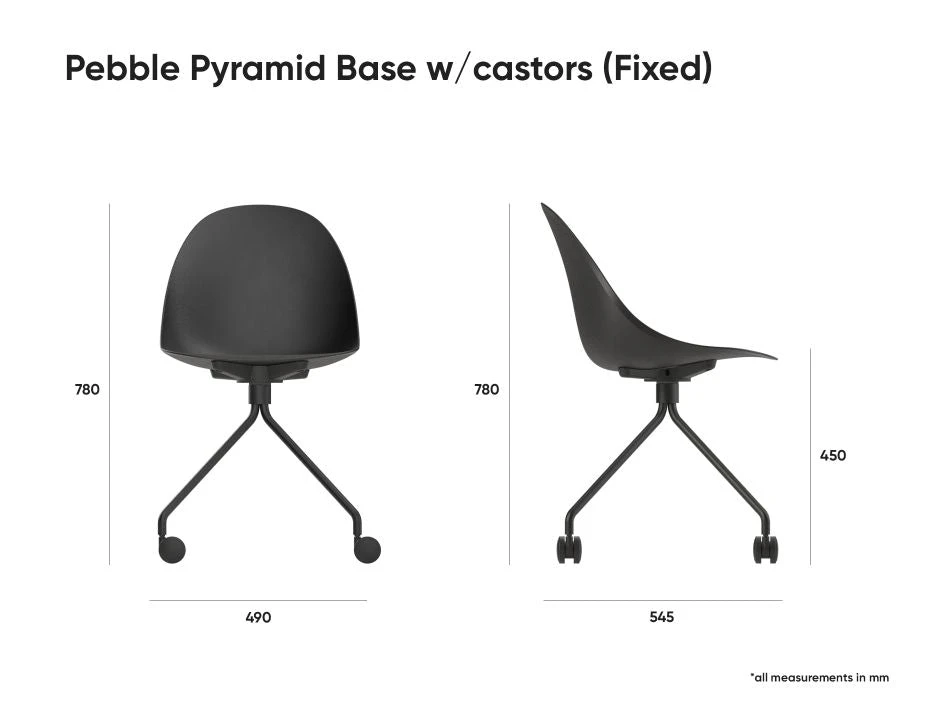 Pebble Pyramid Base w/castors (Fixed)

780

490

780

450

545

*all measurements in mm